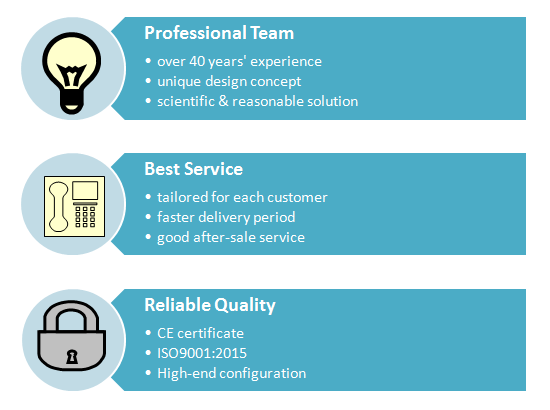 Professional Team

• over 40 years' experience
• unique design concept
• scientific & reasonable solution

Best Service

• tailored for each customer
• faster delivery period
• good after-sale service

Reliable Quality

• CE certificate
• ISO9001:2015
• High-end configuration